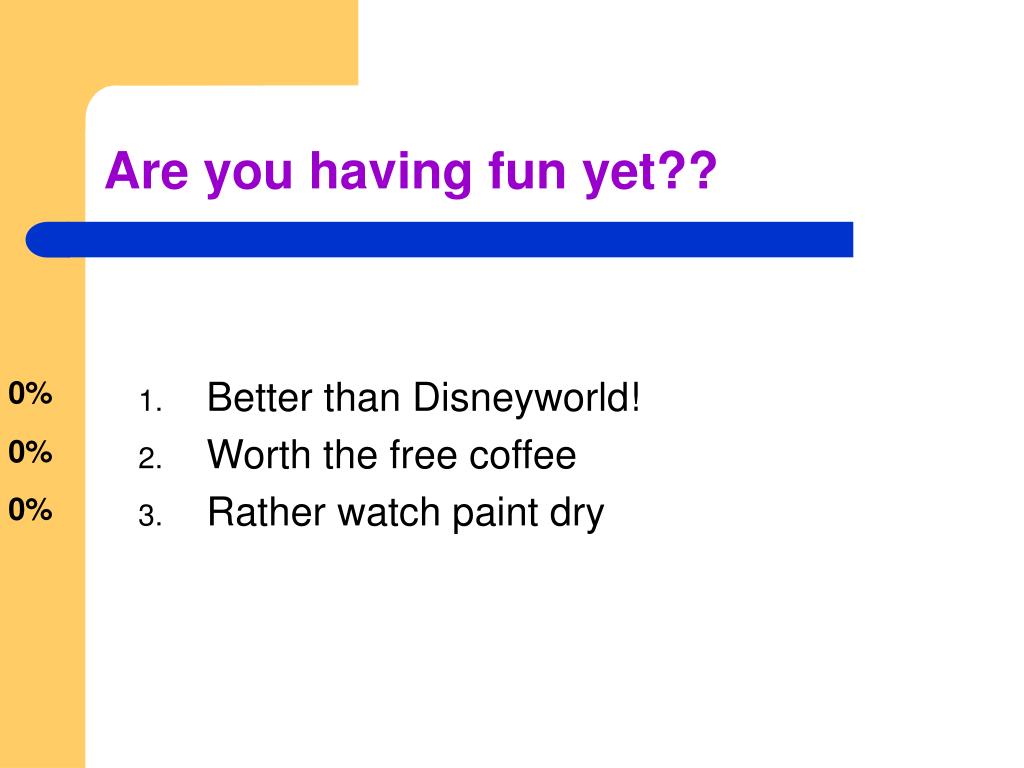 Are you having fun yet??

0%
0%
0%

1. Better than Disneyworld!
2. Worth the free coffee
3. Rather watch paint dry